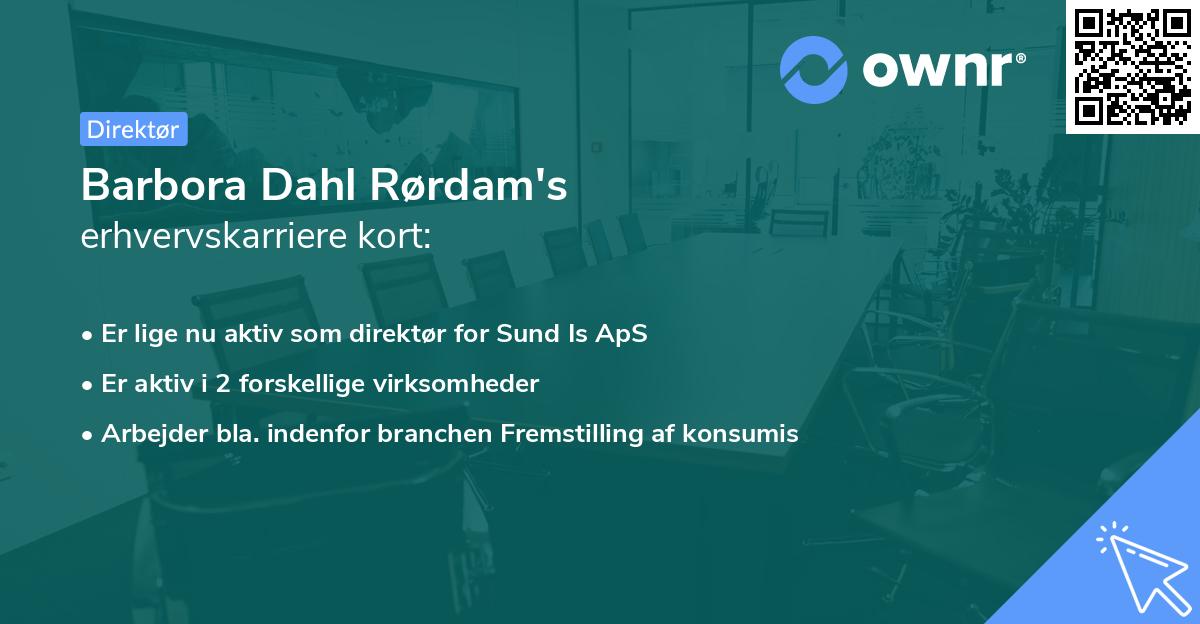 ownr®

Direktør

Barbora Dahl Rørdam's
erhvervskarriere kort:

• Er lige nu aktiv som direktør for Sund Is ApS
• Er aktiv i 2 forskellige virksomheder
• Arbejder bla. indenfor branchen Fremstilling af konsumis